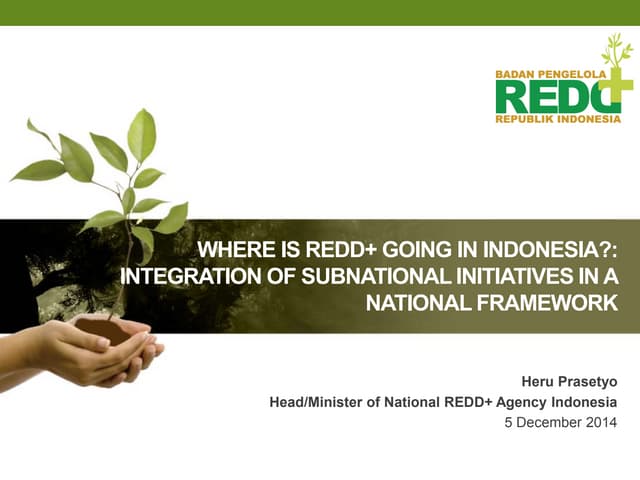 BADAN PENGELOLA
REDD+
REPUBLIK INDONESIA

WHERE IS REDD+ GOING IN INDONESIA?: INTEGRATION OF SUBNATIONAL INITIATIVES IN A NATIONAL FRAMEWORK

Heru Prasetyo
Head/Minister of National REDD+ Agency Indonesia
5 December 2014